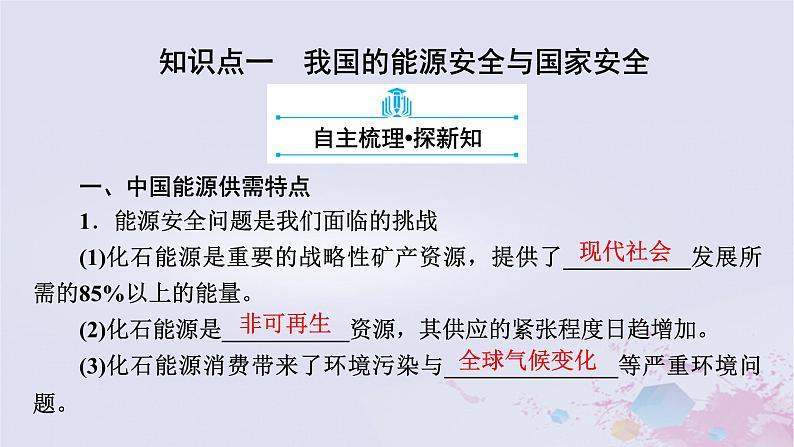 知识点一　我国的能源安全与国家安全

自主梳理•探新知

一、中国能源供需特点

1．能源安全问题是我们面临的挑战

(1)化石能源是重要的战略性矿产资源，提供了现代社会发展所需的85%以上的能量。

(2)化石能源是非可再生资源，其供应的紧张程度日趋增加。

(3)化石能源消费带来了环境污染与全球气候变化等严重环境问题。